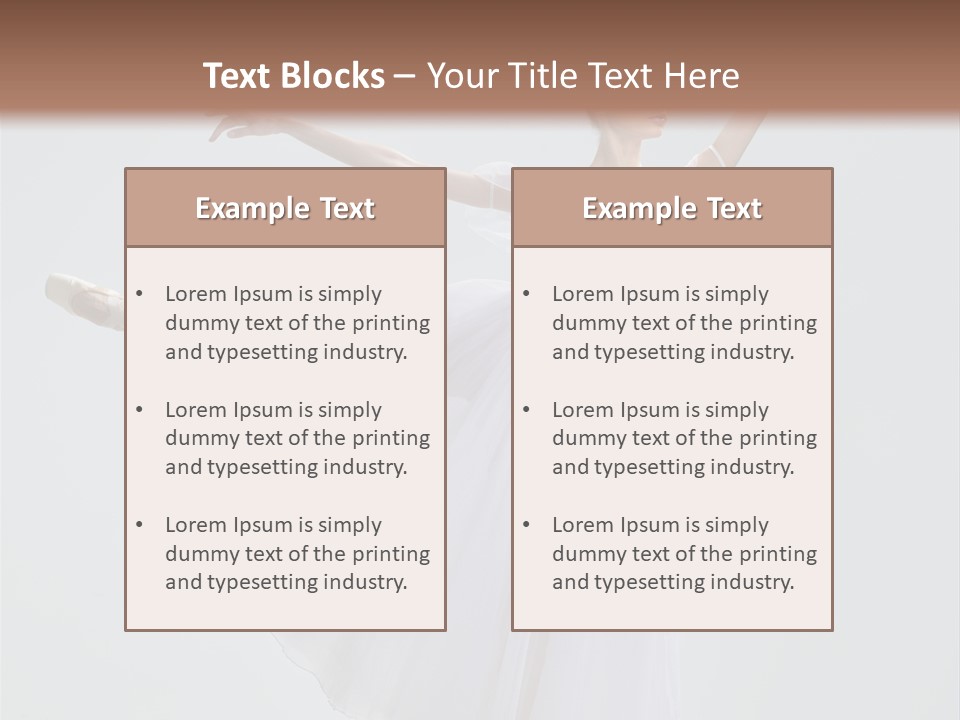 Text Blocks – Your Title Text Here

Example Text

• Lorem Ipsum is simply dummy text of the printing and typesetting industry.

• Lorem Ipsum is simply dummy text of the printing and typesetting industry.

• Lorem Ipsum is simply dummy text of the printing and typesetting industry.

Example Text

• Lorem Ipsum is simply dummy text of the printing and typesetting industry.

• Lorem Ipsum is simply dummy text of the printing and typesetting industry.

• Lorem Ipsum is simply dummy text of the printing and typesetting industry.